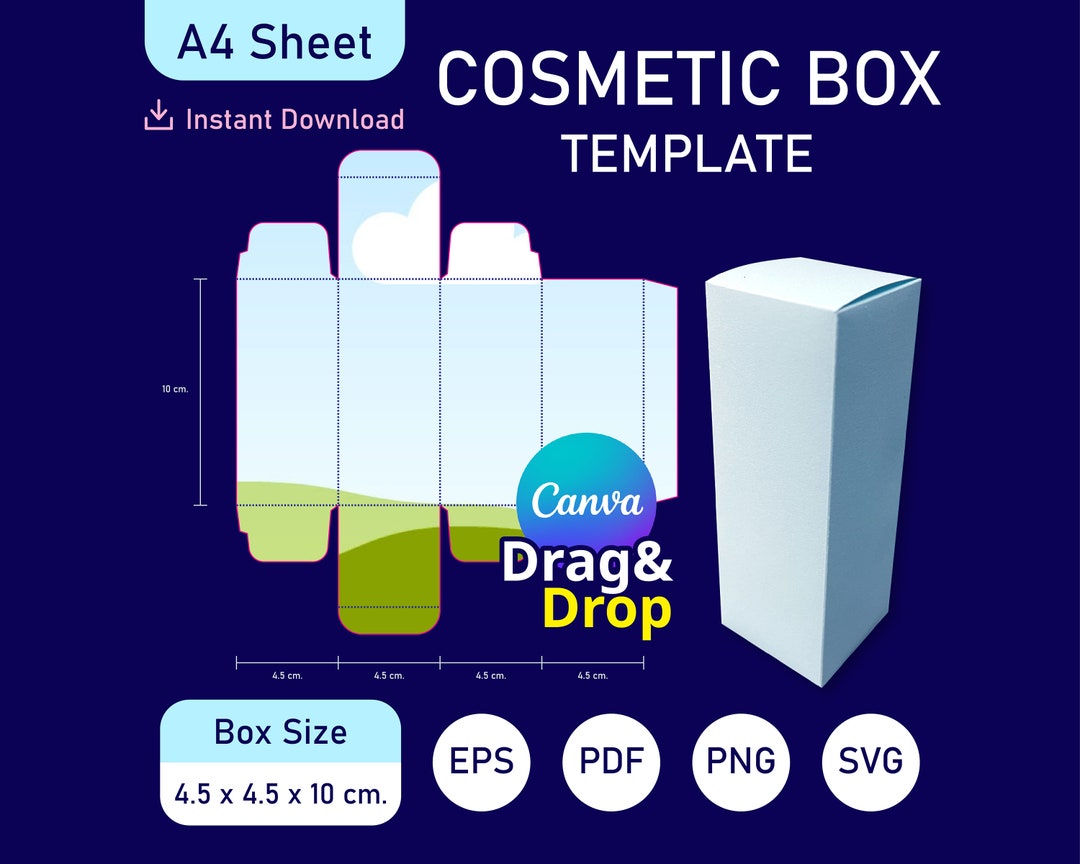 A4 Sheet

Instant Download

COSMETIC BOX
TEMPLATE

10 cm.

Canva

Drag&
Drop

4.5 cm. 4.5 cm. 4.5 cm. 4.5 cm.

Box Size
4.5 x 4.5 x 10 cm.

EPS PDF PNG SVG